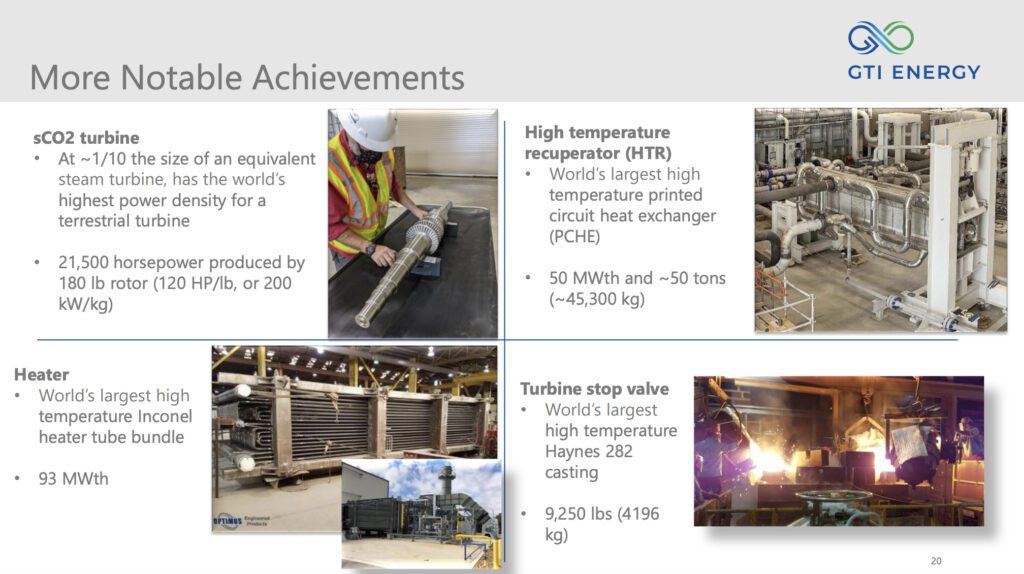 More Notable Achievements

GTI ENERGY

sCO2 turbine
• At ~1/10 the size of an equivalent steam turbine, has the world's highest power density for a terrestrial turbine

• 21,500 horsepower produced by 180 lb rotor (120 HP/lb, or 200 kW/kg)

High temperature recuperator (HTR)
• World's largest high temperature printed circuit heat exchanger (PCHE)

• 50 MWth and ~50 tons (~45,300 kg)

Heater
• World's largest high temperature Inconel heater tube bundle

• 93 MWth

OPTIMUS Engineered Products

Turbine stop valve
• World's largest high temperature Haynes 282 casting

• 9,250 lbs (4196 kg)

20